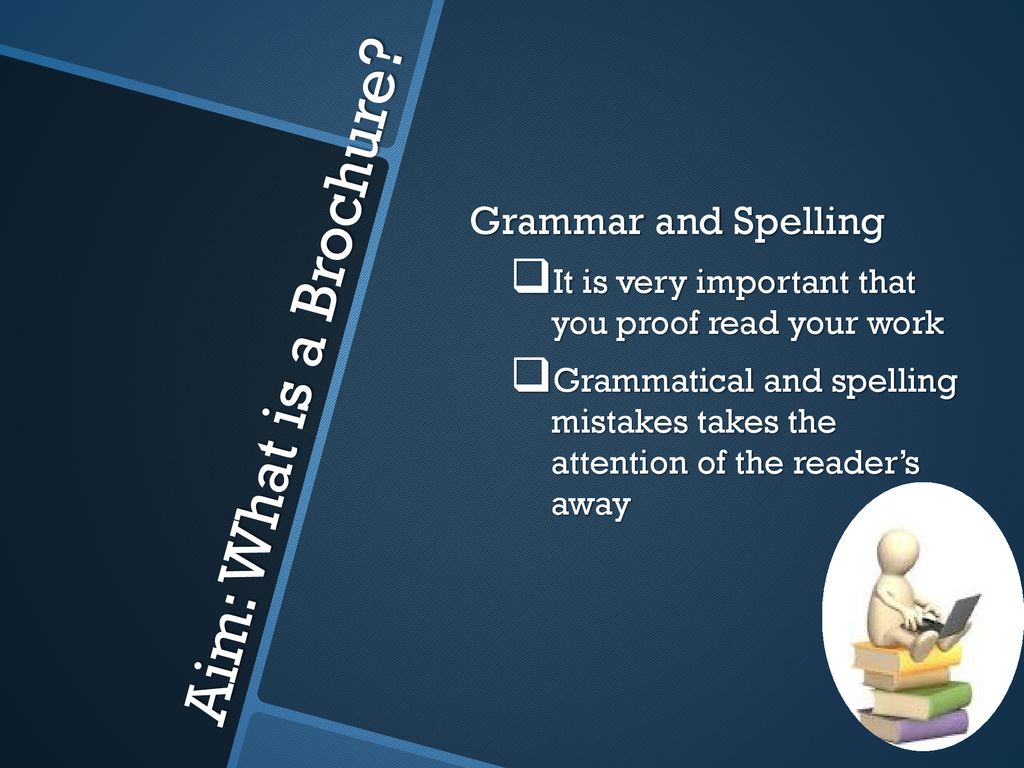 Aim: What is a Brochure?

Grammar and Spelling

❑It is very important that you proof read your work

❑Grammatical and spelling mistakes takes the attention of the reader's away